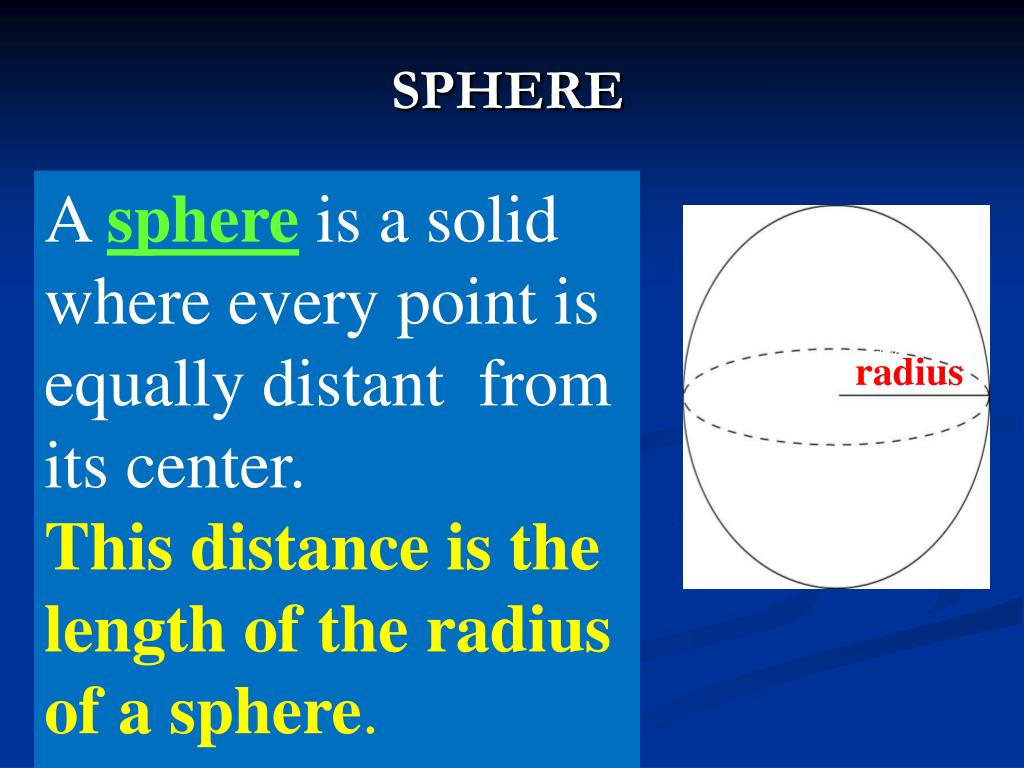 SPHERE

A sphere is a solid where every point is equally distant  from its center.
This distance is the length of the radius of a sphere.

radius